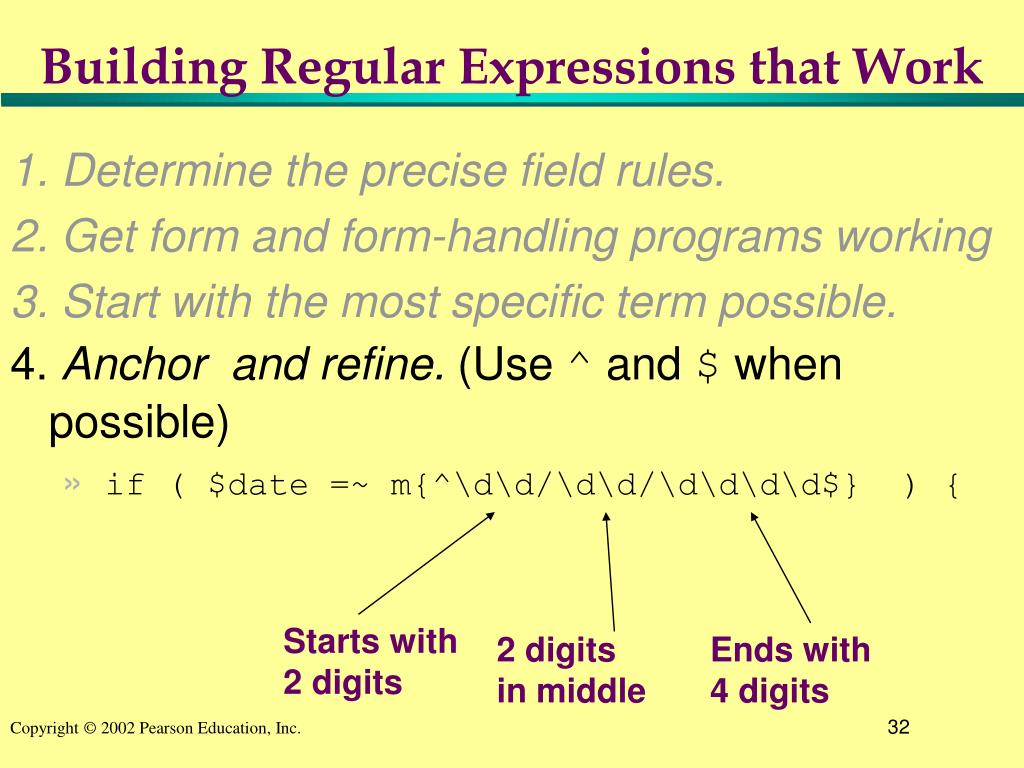 Building Regular Expressions that Work

1. Determine the precise field rules.

2. Get form and form-handling programs working

3. Start with the most specific term possible.

4. Anchor and refine. (Use ^ and $ when possible)

» if ( $date =~ m{^\d\d/\d\d/\d\d\d\d$} ) {

Starts with 2 digits

2 digits in middle

Ends with 4 digits

Copyright © 2002 Pearson Education, Inc.

32